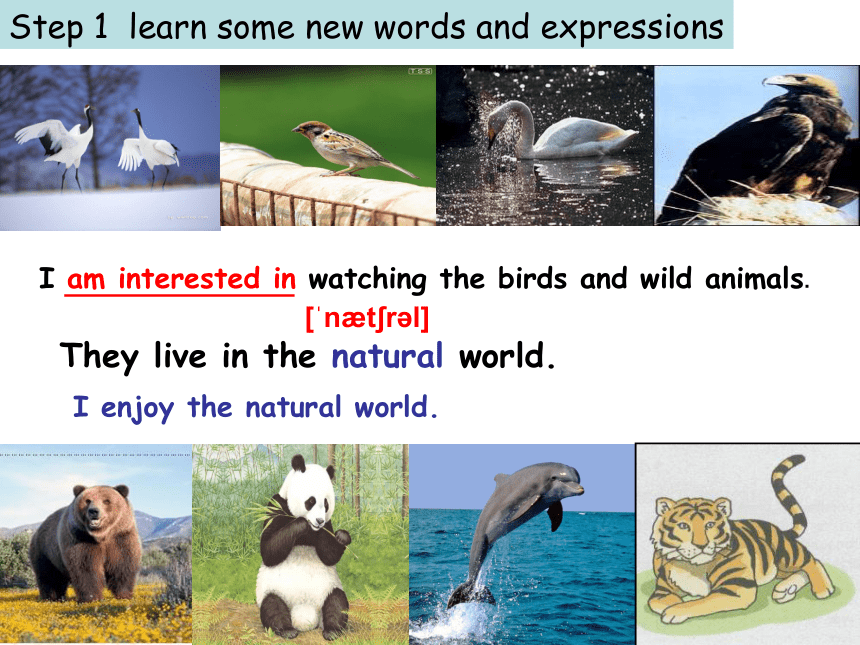 Step 1 learn some new words and expressions

I am interested in watching the birds and wild animals.

[ˈnætʃrəl]

They live in the natural world.

I enjoy the natural world.